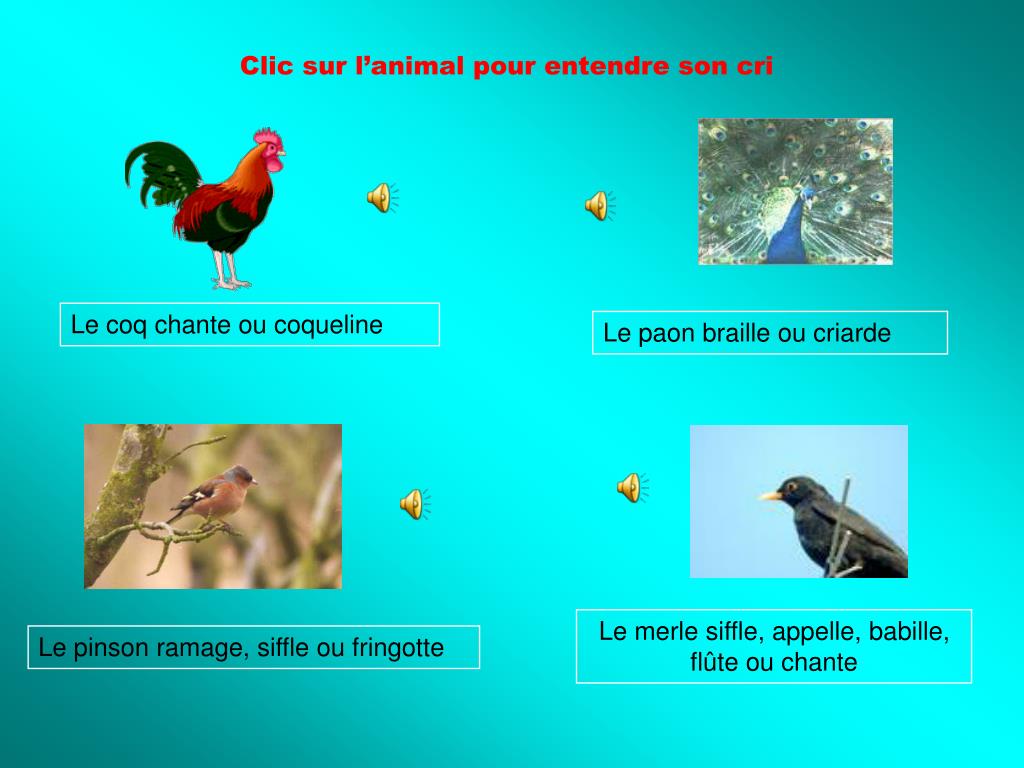 Clic sur l’animal pour entendre son cri

Le coq chante ou coqueline

Le paon braille ou criarde

Le pinson ramage, siffle ou fringotte

Le merle siffle, appelle, babille, flûte ou chante